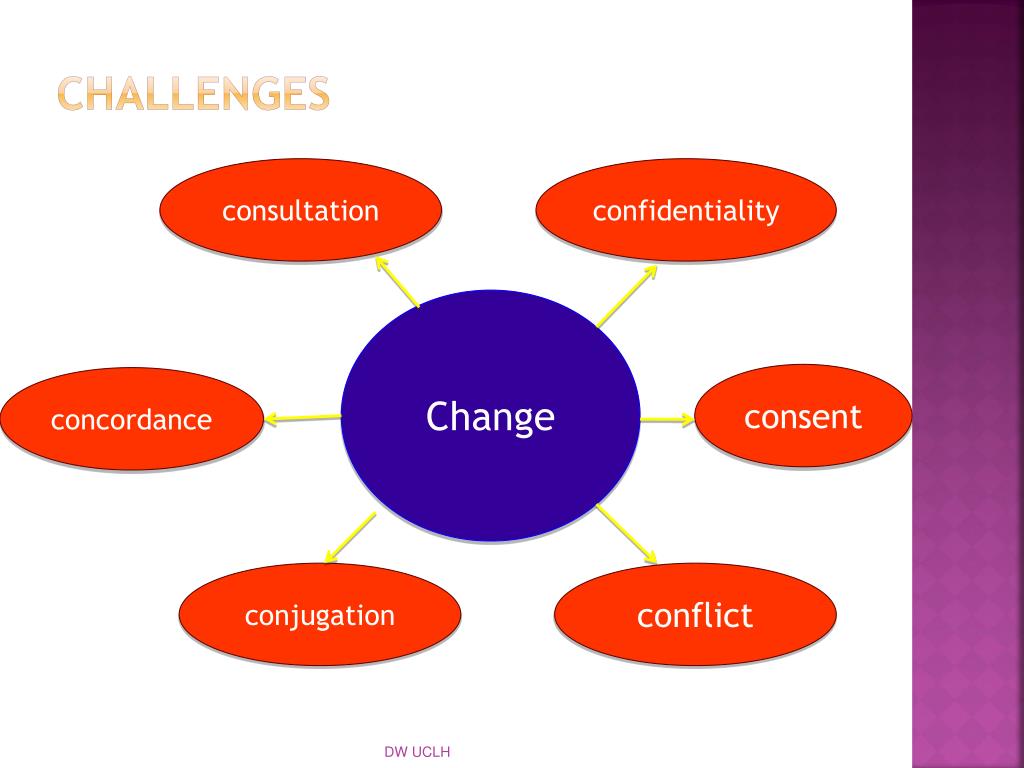 CHALLENGES

consultation

confidentiality

concordance

Change

consent

conjugation

conflict

DW UCLH